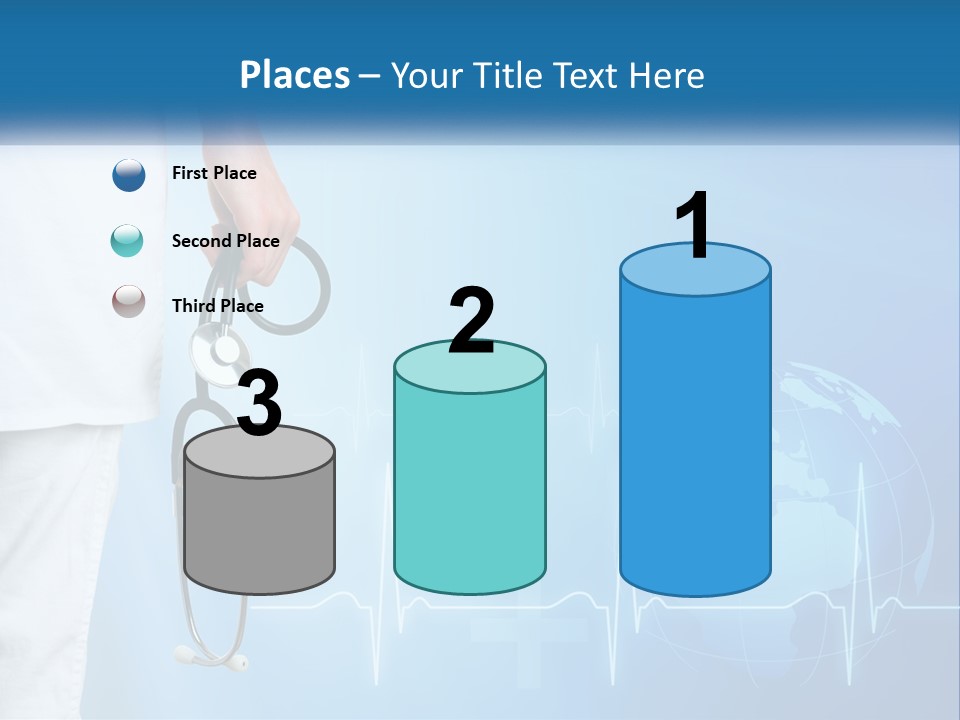 Places – Your Title Text Here

First Place

Second Place

Third Place

3

2

1